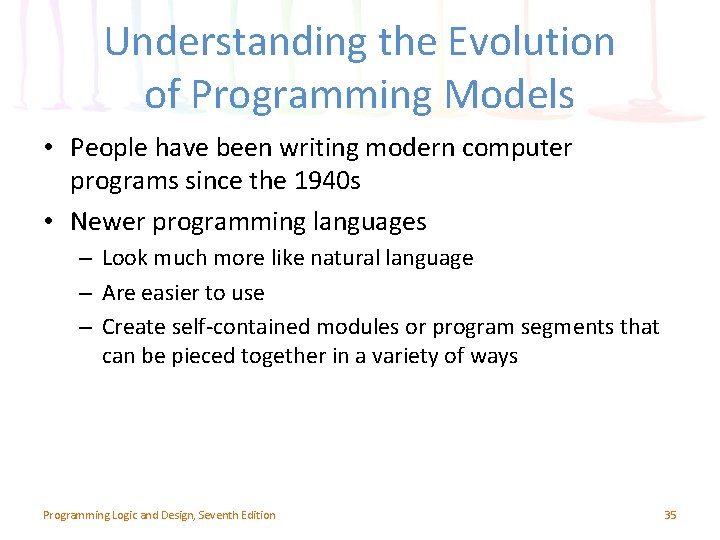 Understanding the Evolution of Programming Models

• People have been writing modern computer programs since the 1940s
• Newer programming languages
– Look much more like natural language
– Are easier to use
– Create self-contained modules or program segments that can be pieced together in a variety of ways

Programming Logic and Design, Seventh Edition

35